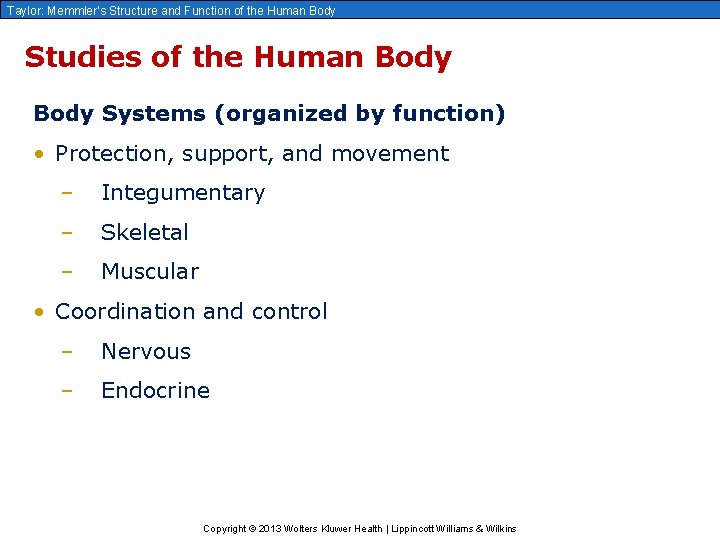 Taylor: Memmler's Structure and Function of the Human Body

Studies of the Human Body

Body Systems (organized by function)

• Protection, support, and movement
– Integumentary
– Skeletal
– Muscular

• Coordination and control
– Nervous
– Endocrine

Copyright © 2013 Wolters Kluwer Health | Lippincott Williams & Wilkins